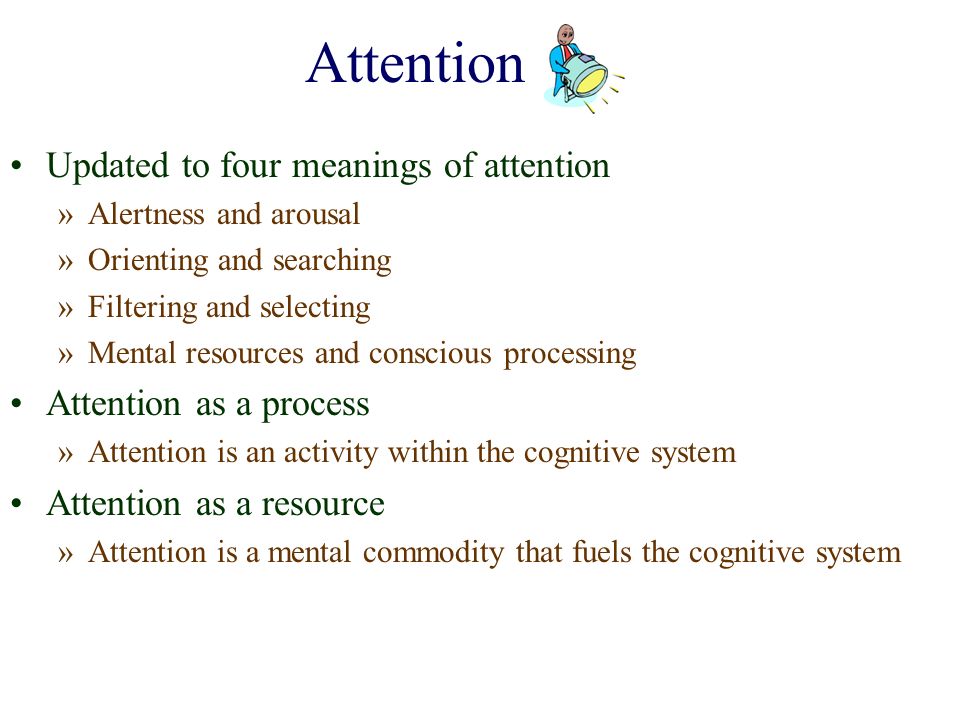 Attention

• Updated to four meanings of attention
» Alertness and arousal
» Orienting and searching
» Filtering and selecting
» Mental resources and conscious processing

• Attention as a process
» Attention is an activity within the cognitive system

• Attention as a resource
» Attention is a mental commodity that fuels the cognitive system